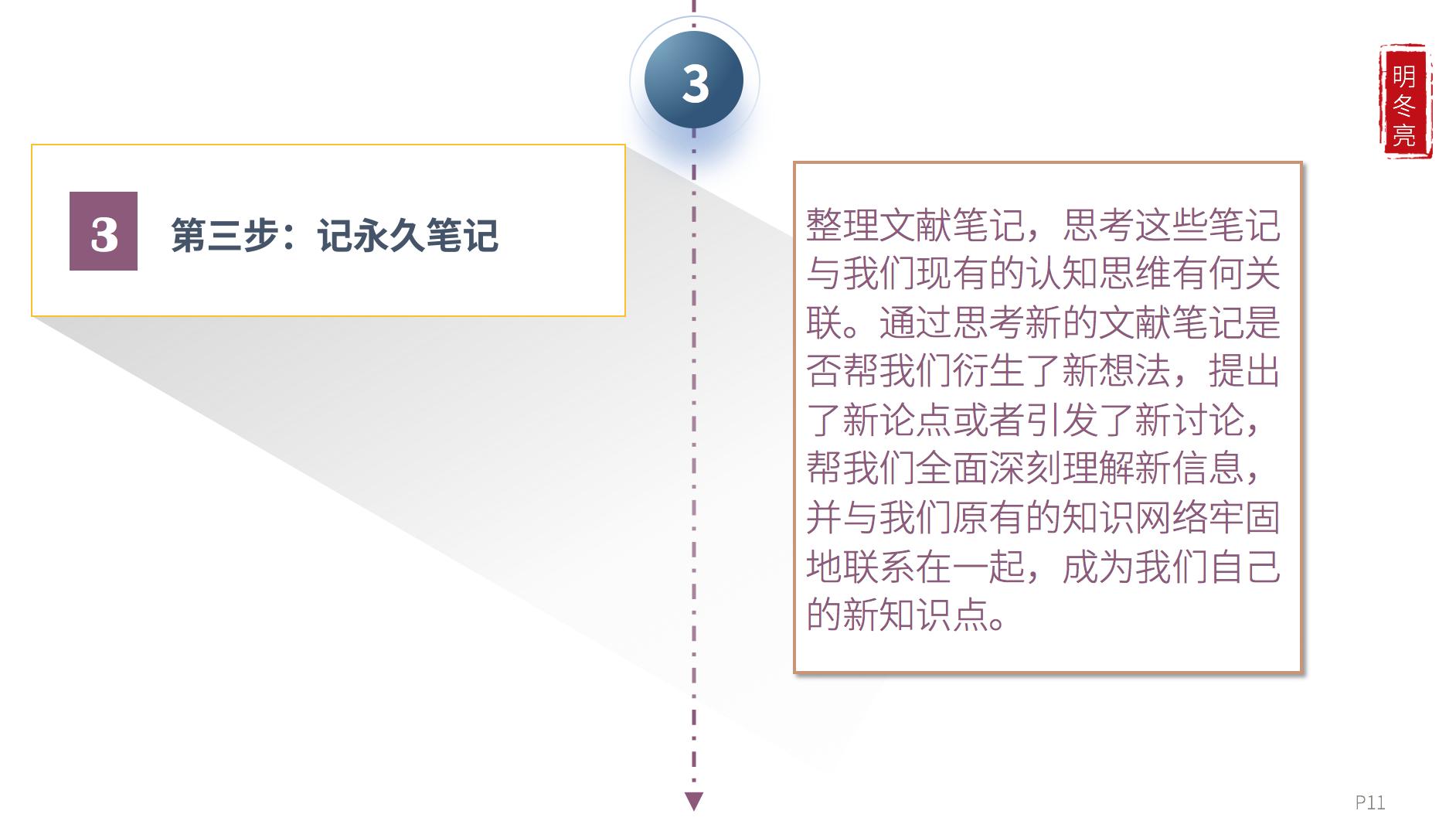 3

明冬亮

3 第三步：记永久笔记

整理文献笔记，思考这些笔记与我们现有的认知思维有何关联。通过思考新的文献笔记是否帮我们衍生了新想法，提出了新论点或者引发了新讨论，帮我们全面深刻理解新信息，并与我们原有的知识网络牢固地联系在一起，成为我们自己的新知识点。

P11